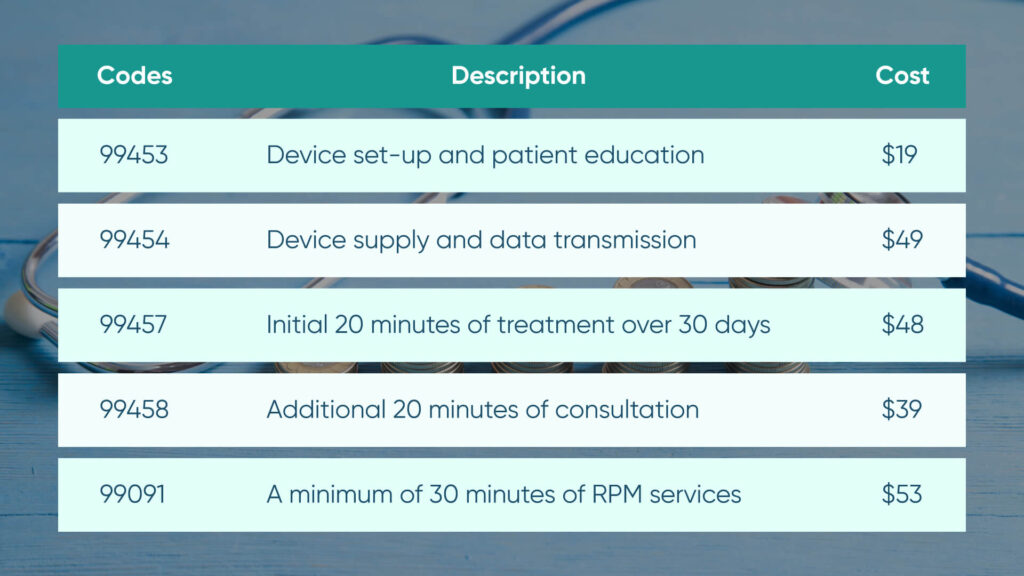 | Codes | Description | Cost |
|---|---|---|
| 99453 | Device set-up and patient education | \$19 |
| 99454 | Device supply and data transmission | \$49 |
| 99457 | Initial 20 minutes of treatment over 30 days | \$48 |
| 99458 | Additional 20 minutes of consultation | \$39 |
| 99091 | A minimum of 30 minutes of RPM services | \$53 |